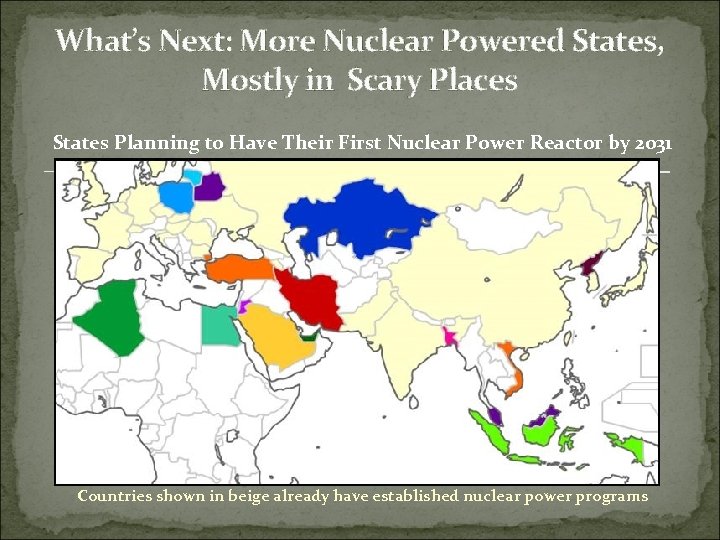 What's Next: More Nuclear Powered States, Mostly in Scary Places

States Planning to Have Their First Nuclear Power Reactor by 2031

Countries shown in beige already have established nuclear power programs